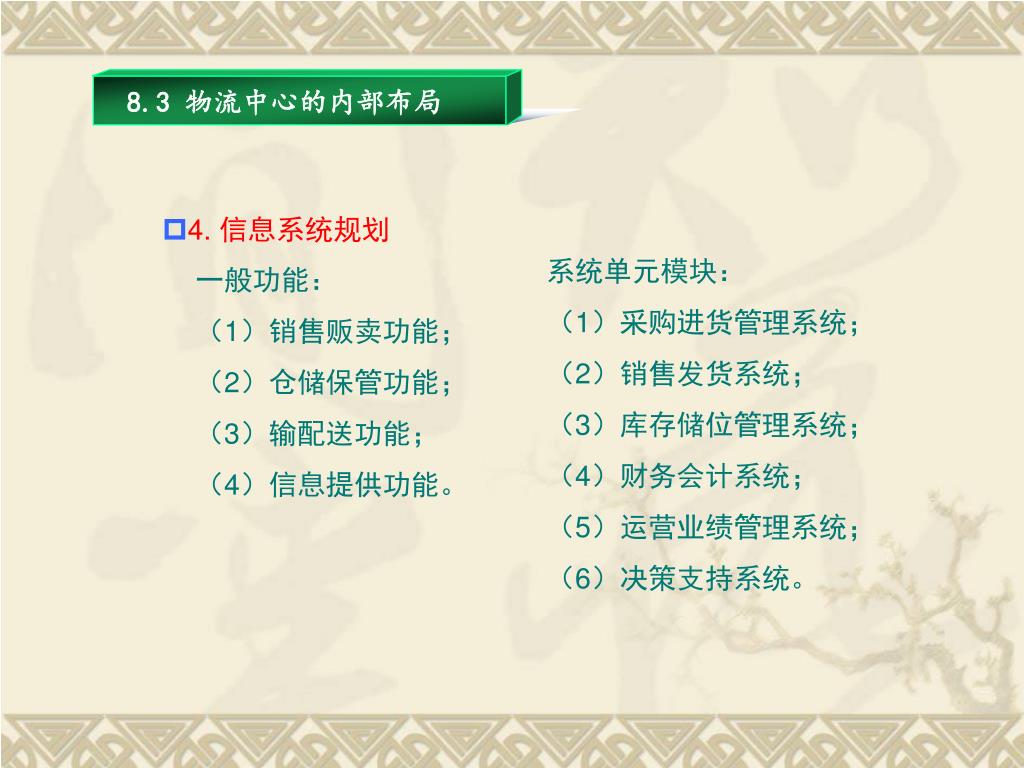 8.3 物流中心的内部布局

4. 信息系统规划

一般功能：

（1）销售贩卖功能；

（2）仓储保管功能；

（3）输配送功能；

（4）信息提供功能。

系统单元模块：

（1）采购进货管理系统；

（2）销售发货系统；

（3）库存储位管理系统；

（4）财务会计系统；

（5）运营业绩管理系统；

（6）决策支持系统。